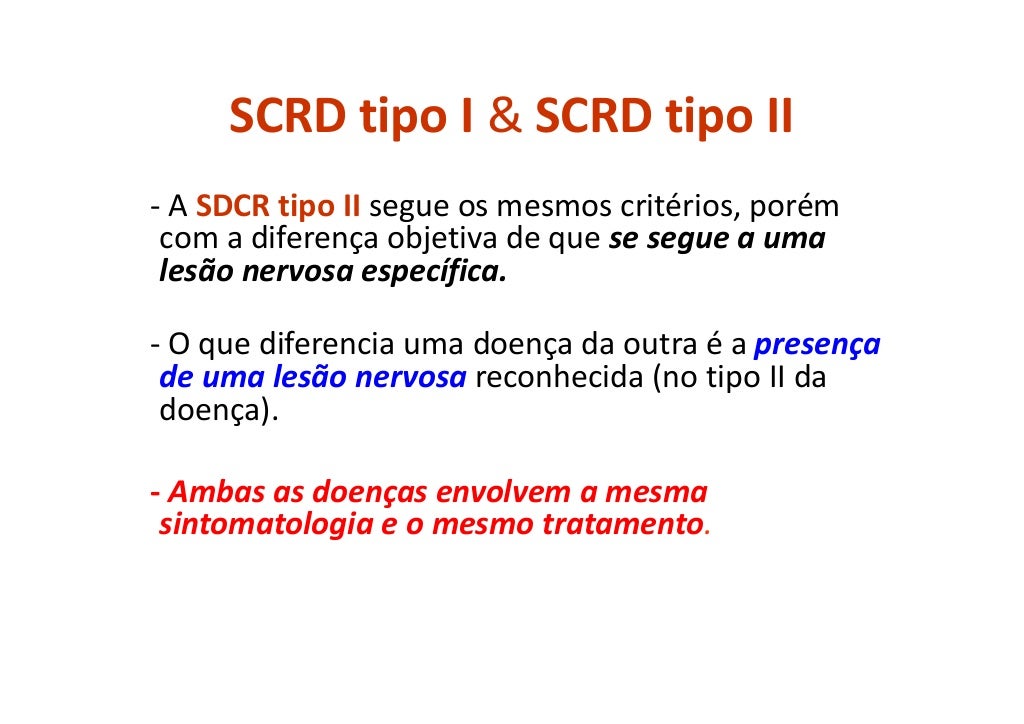 SCRD tipo I & SCRD tipo II

- A SDCR tipo II segue os mesmos critérios, porém com a diferença objetiva de que se segue a uma lesão nervosa específica.

- O que diferencia uma doença da outra é a presença de uma lesão nervosa reconhecida (no tipo II da doença).

- Ambas as doenças envolvem a mesma sintomatologia e o mesmo tratamento.